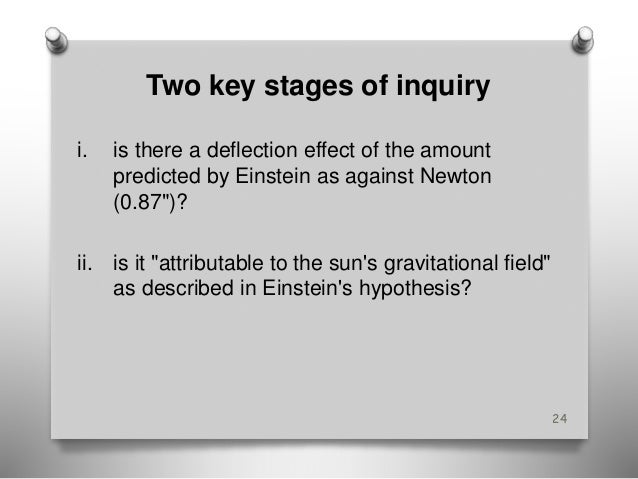 Two key stages of inquiry

i. is there a deflection effect of the amount predicted by Einstein as against Newton (0.87")?

ii. is it "attributable to the sun's gravitational field" as described in Einstein's hypothesis?

24